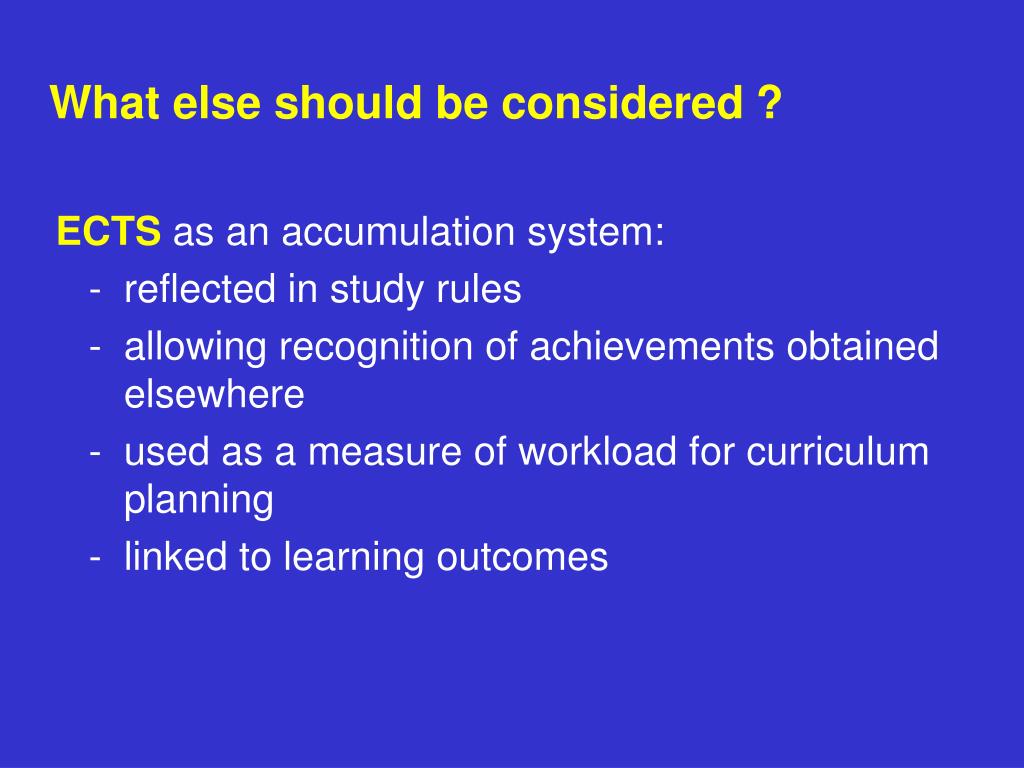 What else should be considered ?

ECTS as an accumulation system:
- reflected in study rules
- allowing recognition of achievements obtained elsewhere
- used as a measure of workload for curriculum planning
- linked to learning outcomes